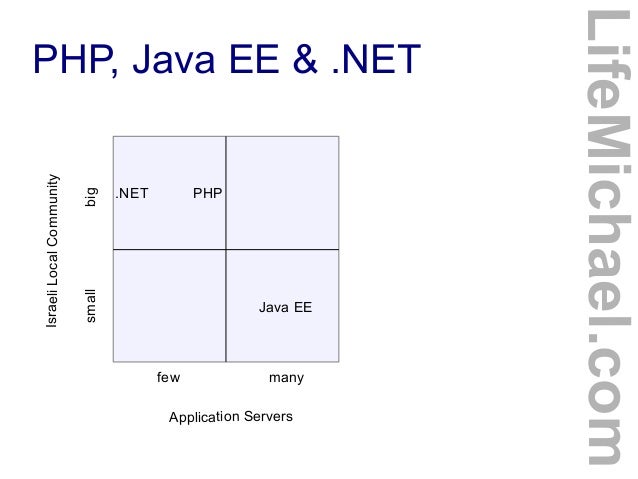 PHP, Java EE & .NET

Israeli Local Community

big

small

.NET

PHP

Java EE

few

many

Application Servers

LifeMichael.com